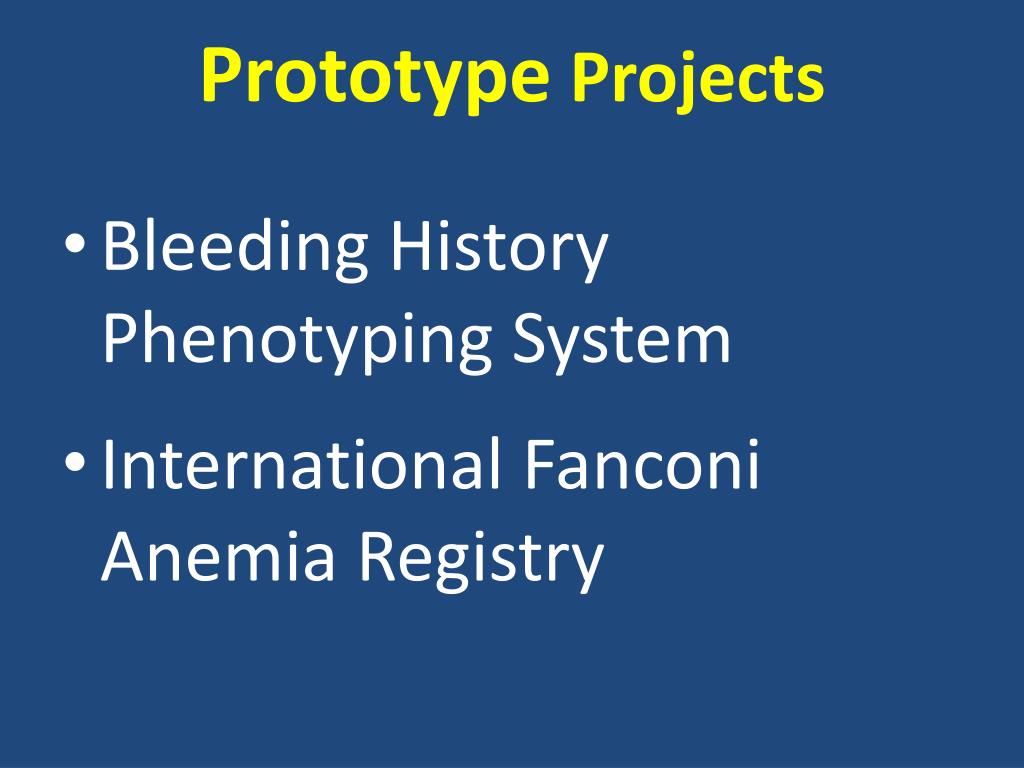 Prototype Projects

• Bleeding History Phenotyping System

• International Fanconi Anemia Registry